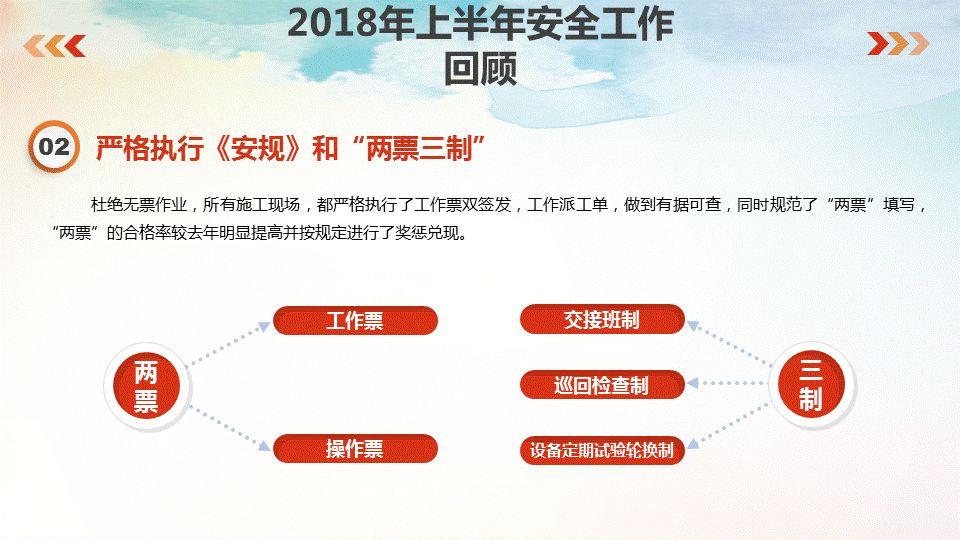 2018年上半年安全工作回顾

02 严格执行《安规》和“两票三制”

杜绝无票作业，所有施工现场，都严格执行了工作票双签发，工作派工单，做到有据可查，同时规范了“两票”填写，“两票”的合格率较去年明显提高并按规定进行了奖惩兑现。

两票

工作票

操作票

交接班制

巡回检查制

设备定期试验轮换制

三制